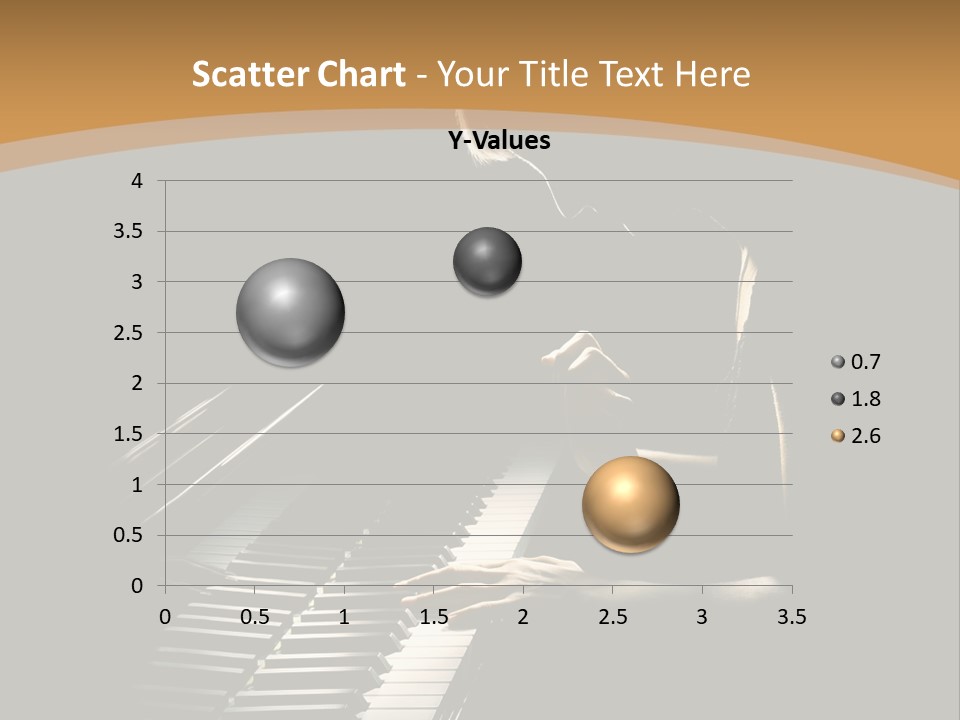 Scatter Chart - Your Title Text Here

Y-Values

4
3.5
3
2.5
2
1.5
1
0.5
0

0 0.5 1 1.5 2 2.5 3 3.5

0.7
1.8
2.6